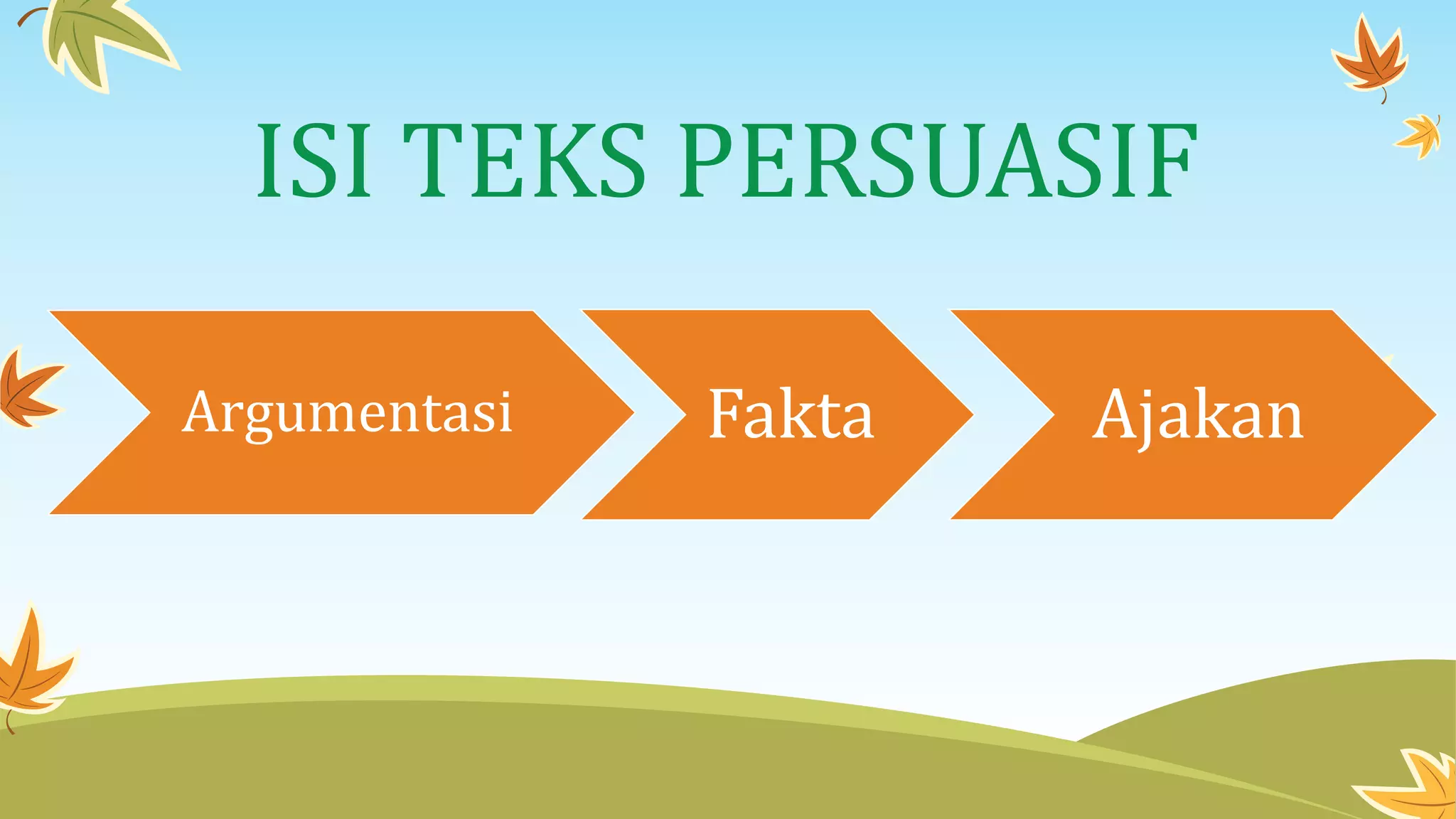 ISI TEKS PERSUASIF

Argumentasi

Fakta

Ajakan